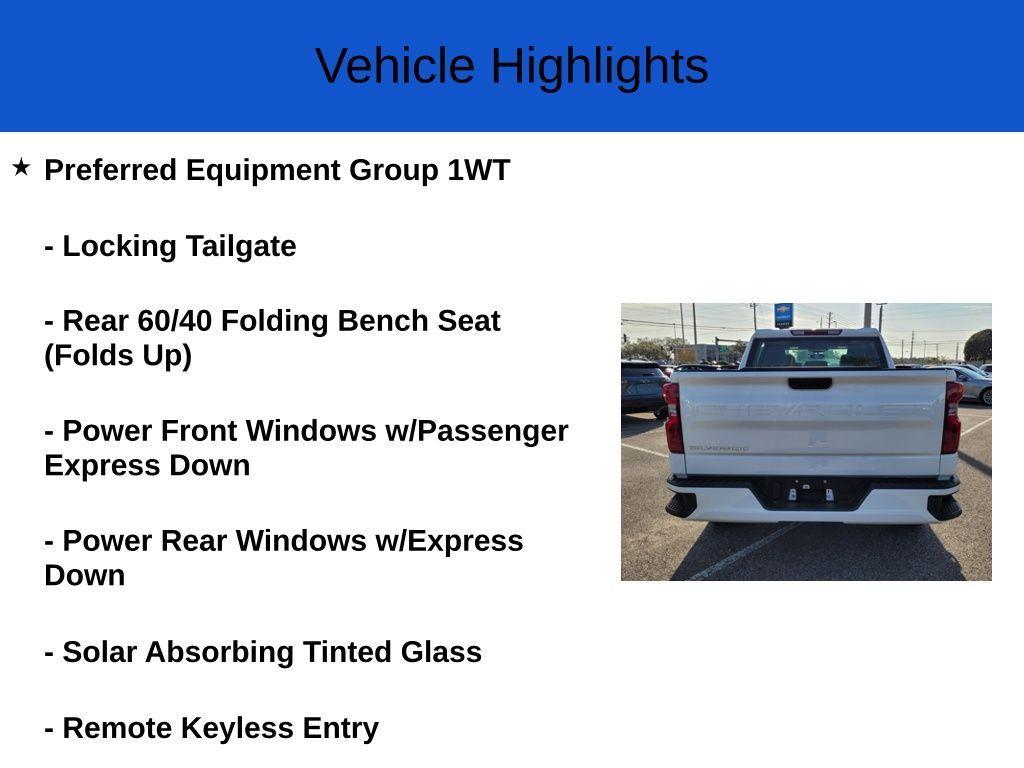 Vehicle Highlights

★ Preferred Equipment Group 1WT

- Locking Tailgate

- Rear 60/40 Folding Bench Seat (Folds Up)

- Power Front Windows w/Passenger Express Down

- Power Rear Windows w/Express Down

- Solar Absorbing Tinted Glass

- Remote Keyless Entry

CHEVROLET

SILVERADO